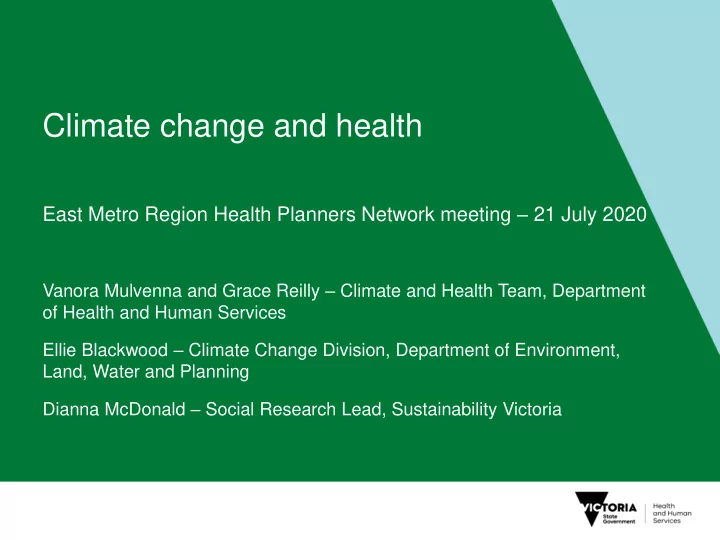 Climate change and health

East Metro Region Health Planners Network meeting – 21 July 2020

Vanora Mulvenna and Grace Reilly – Climate and Health Team, Department of Health and Human Services

Ellie Blackwood – Climate Change Division, Department of Environment, Land, Water and Planning

Dianna McDonald – Social Research Lead, Sustainability Victoria

VICTORIA
State Government

Health and Human Services